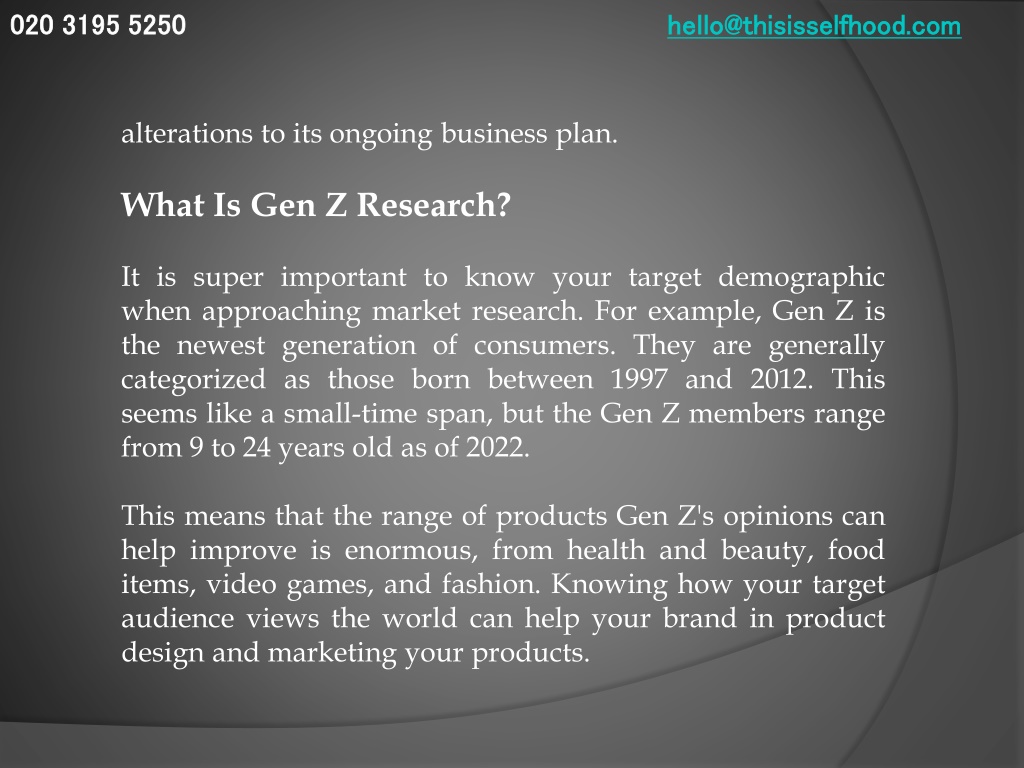 020 3195 5250 hello@thisisselfhood.com

alterations to its ongoing business plan.

What Is Gen Z Research?

It is super important to know your target demographic when approaching market research. For example, Gen Z is the newest generation of consumers. They are generally categorized as those born between 1997 and 2012. This seems like a small-time span, but the Gen Z members range from 9 to 24 years old as of 2022.

This means that the range of products Gen Z's opinions can help improve is enormous, from health and beauty, food items, video games, and fashion. Knowing how your target audience views the world can help your brand in product design and marketing your products.